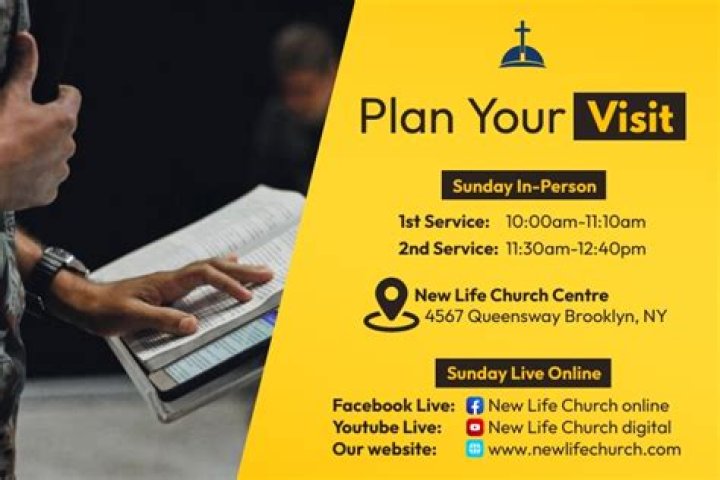 Plan Your Visit

Sunday In-Person

1st Service: 10:00am-11:10am
2nd Service: 11:30am-12:40pm

New Life Church Centre
4567 Queensway Brooklyn, NY

Sunday Live Online

Facebook Live: New Life Church online
Youtube Live: New Life Church digital
Our website: www.newlifechurch.com